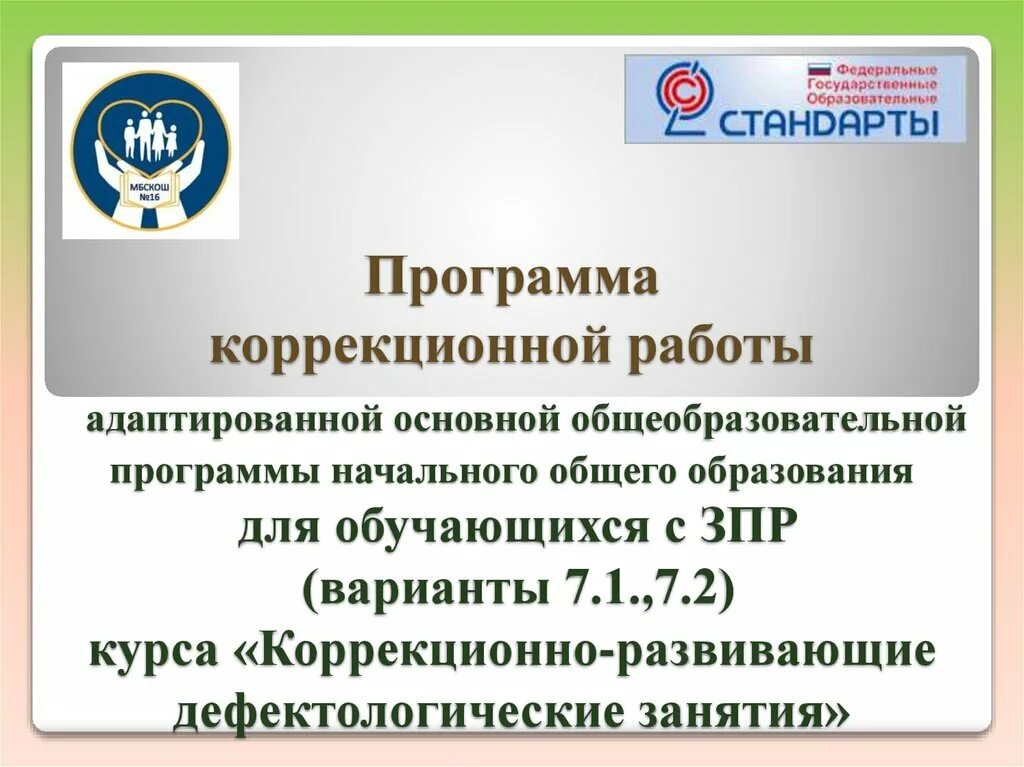 МБСКОШ №16

Федеральные Государственные Образовательные СТАНДАРТЫ

Программа коррекционной работы

адаптированной основной общеобразовательной программы начального общего образования для обучающихся с ЗПР (варианты 7.1.,7.2) курса «Коррекционно-развивающие дефектологические занятия»